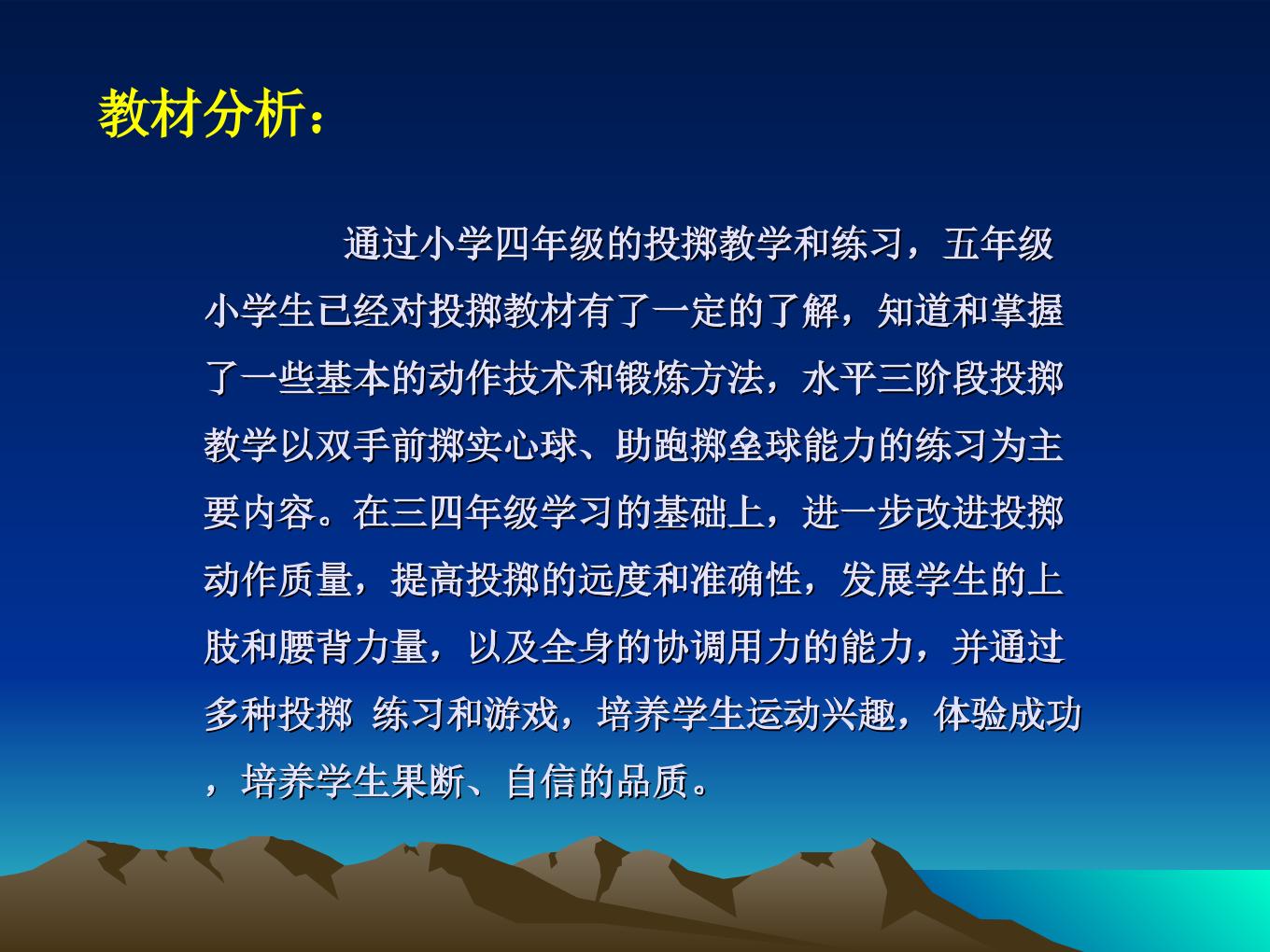 教材分析：

通过小学四年级的投掷教学和练习，五年级小学生已经对投掷教材有了一定的了解，知道和掌握了一些基本的动作技术和锻炼方法，水平三阶段投掷教学以双手前掷实心球、助跑掷垒球能力的练习为主要内容。在三四年级学习的基础上，进一步改进投掷动作质量，提高投掷的远度和准确性，发展学生的上肢和腰背力量，以及全身的协调用力的能力，并通过多种投掷 练习和游戏，培养学生运动兴趣，体验成功，培养学生果断、自信的品质。